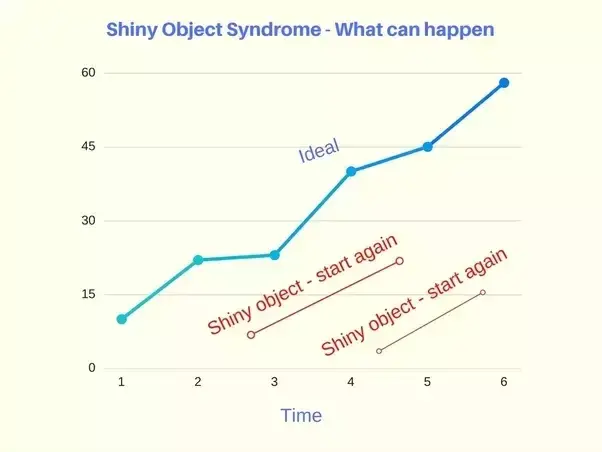 Shiny Object Syndrome - What can happen

60
45
30
15
0

Ideal

Shiny object - start again

Shiny object - start again

1 2 3 4 5 6

Time